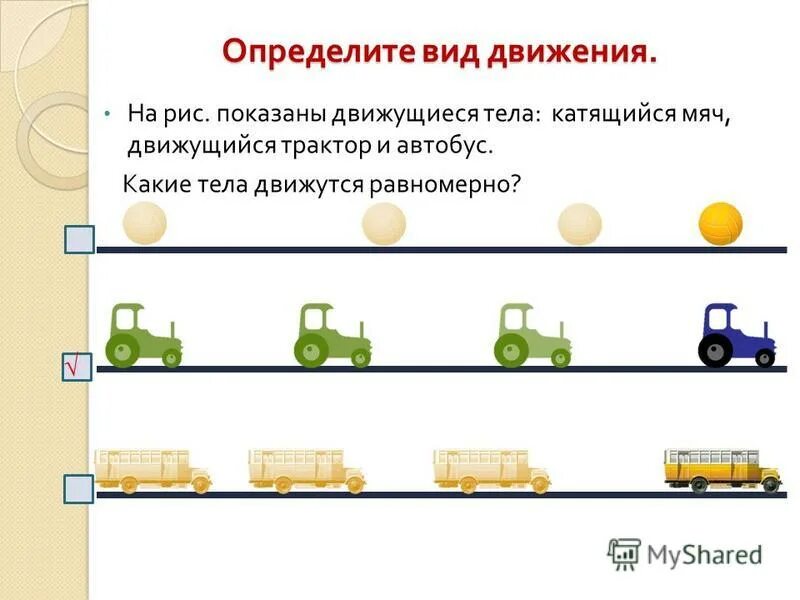 Определите вид движения.

• На рис. показаны движущиеся тела: катящийся мяч, движущийся трактор и автобус.

Какие тела движутся равномерно?

√

MyShared